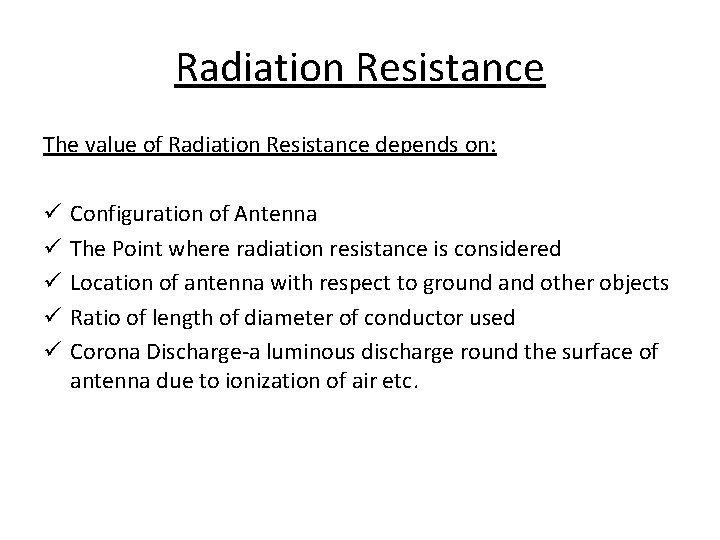 Radiation Resistance

The value of Radiation Resistance depends on:

✓ Configuration of Antenna
✓ The Point where radiation resistance is considered
✓ Location of antenna with respect to ground and other objects
✓ Ratio of length of diameter of conductor used
✓ Corona Discharge-a luminous discharge round the surface of antenna due to ionization of air etc.